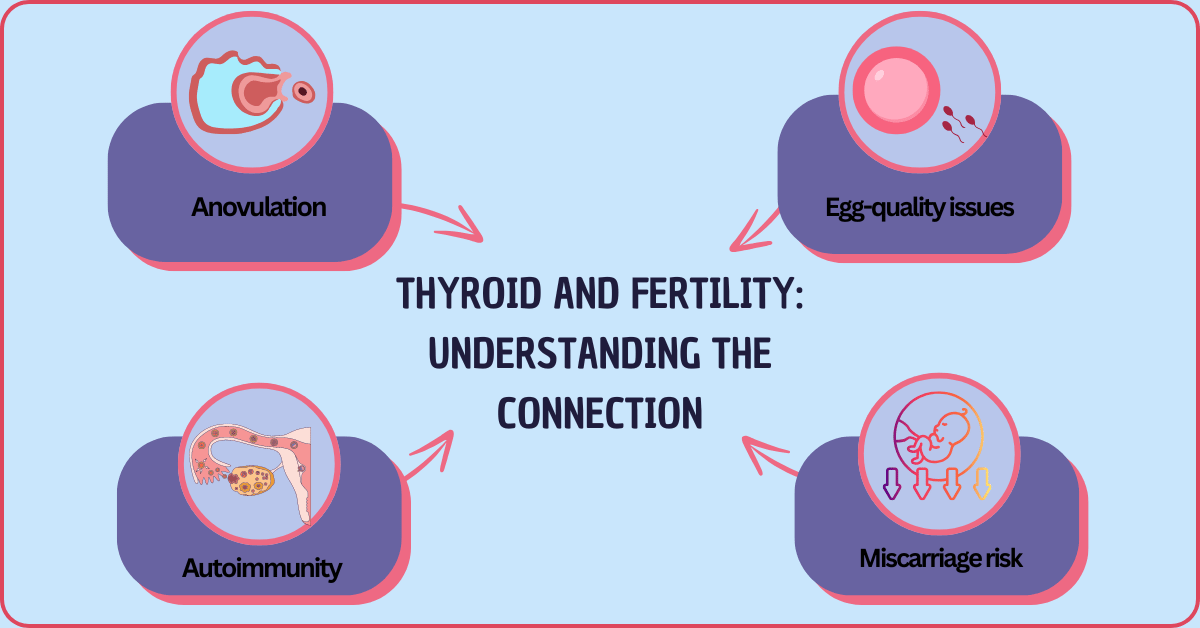 Anovulation

Egg-quality issues

THYROID AND FERTILITY: UNDERSTANDING THE CONNECTION

Autoimmunity

Miscarriage risk